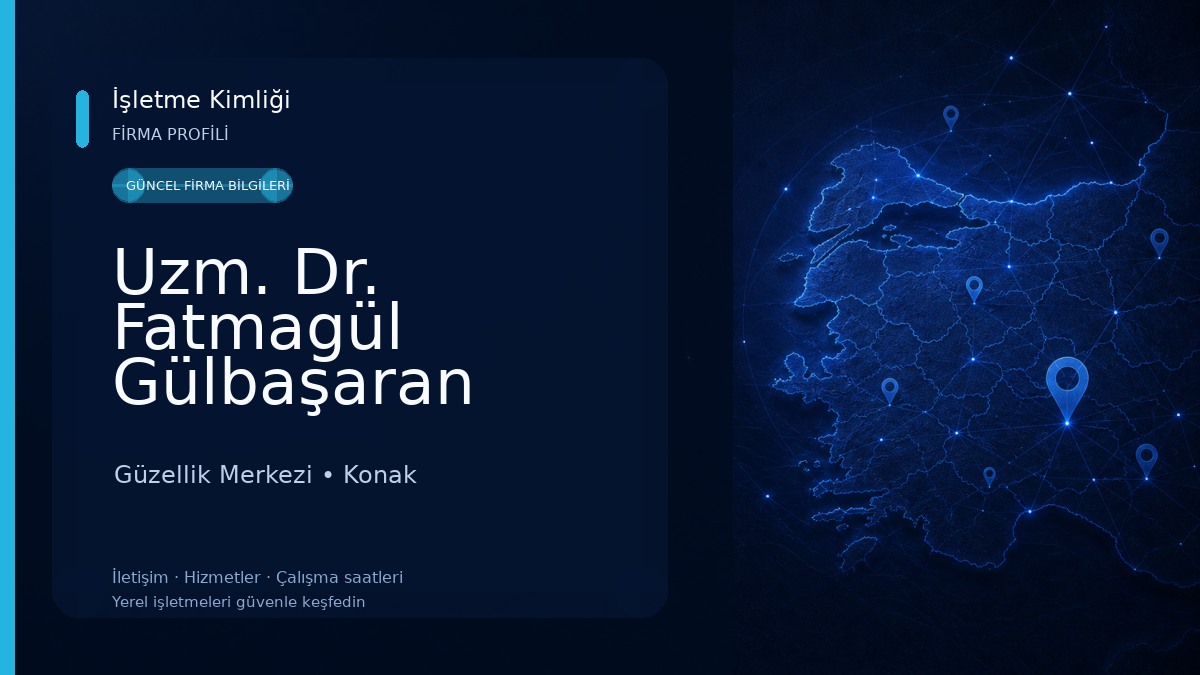 İşletme Kimliği
FİRMA PROFİLİ

GÜNCEL FİRMA BİLGİLERİ

Uzm. Dr. Fatmagül Gülbaşaran

Güzellik Merkezi • Konak

İletişim · Hizmetler · Çalışma saatleri
Yerel işletmeleri güvenle keşfedin